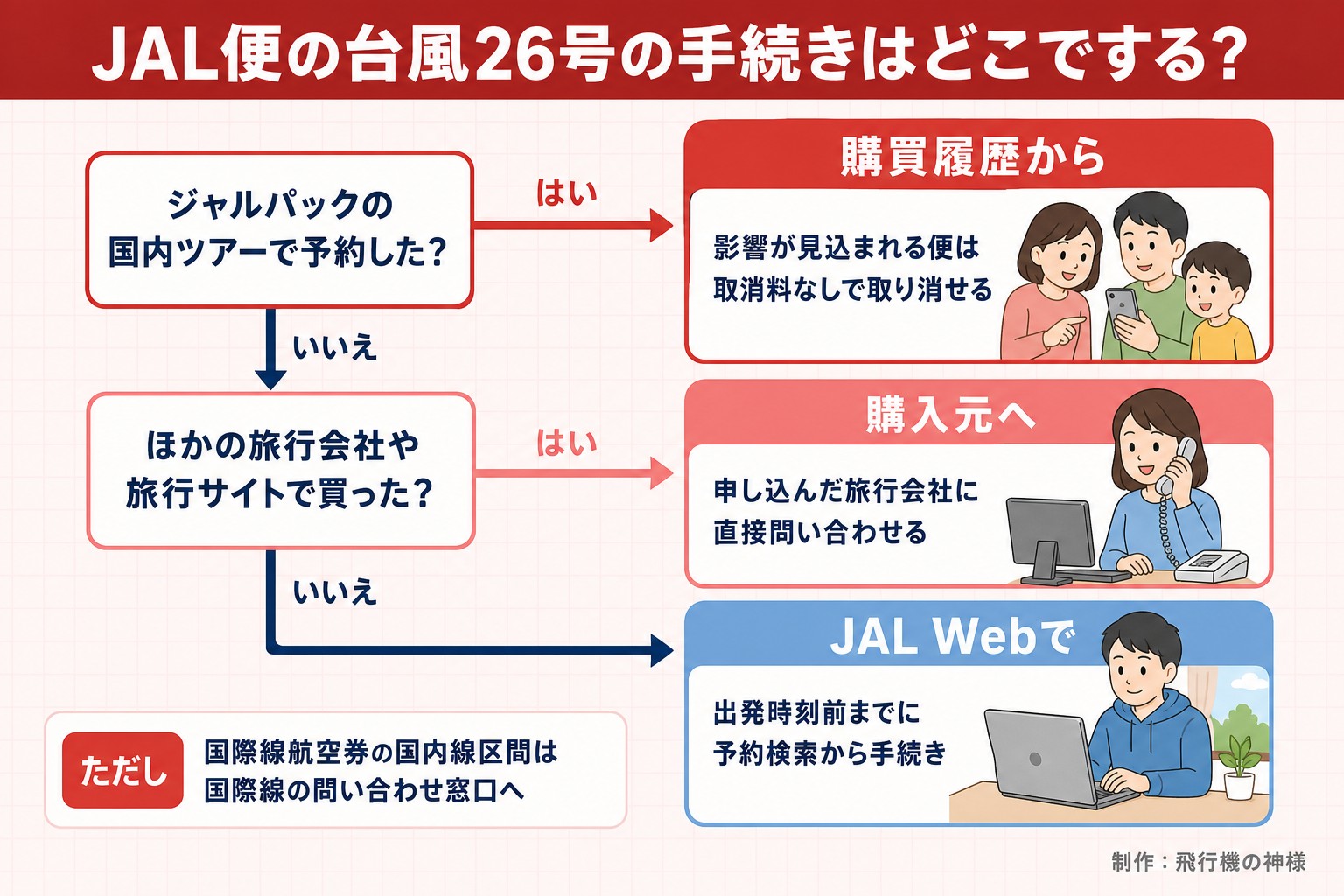 JAL便の台風26号の手続きはどこでする？

ジャルパックの国内ツアーで予約した？

はい

購買履歴から

影響が見込まれる便は取消料なしで取り消せる

いいえ

ほかの旅行会社や旅行サイトで買った？

はい

購入元へ

申し込んだ旅行会社に直接問い合わせる

いいえ

JAL Webで

出発時刻前までに予約検索から手続き

ただし

国際線航空券の国内線区間は国際線の問い合わせ窓口へ

制作：飛行機の神様